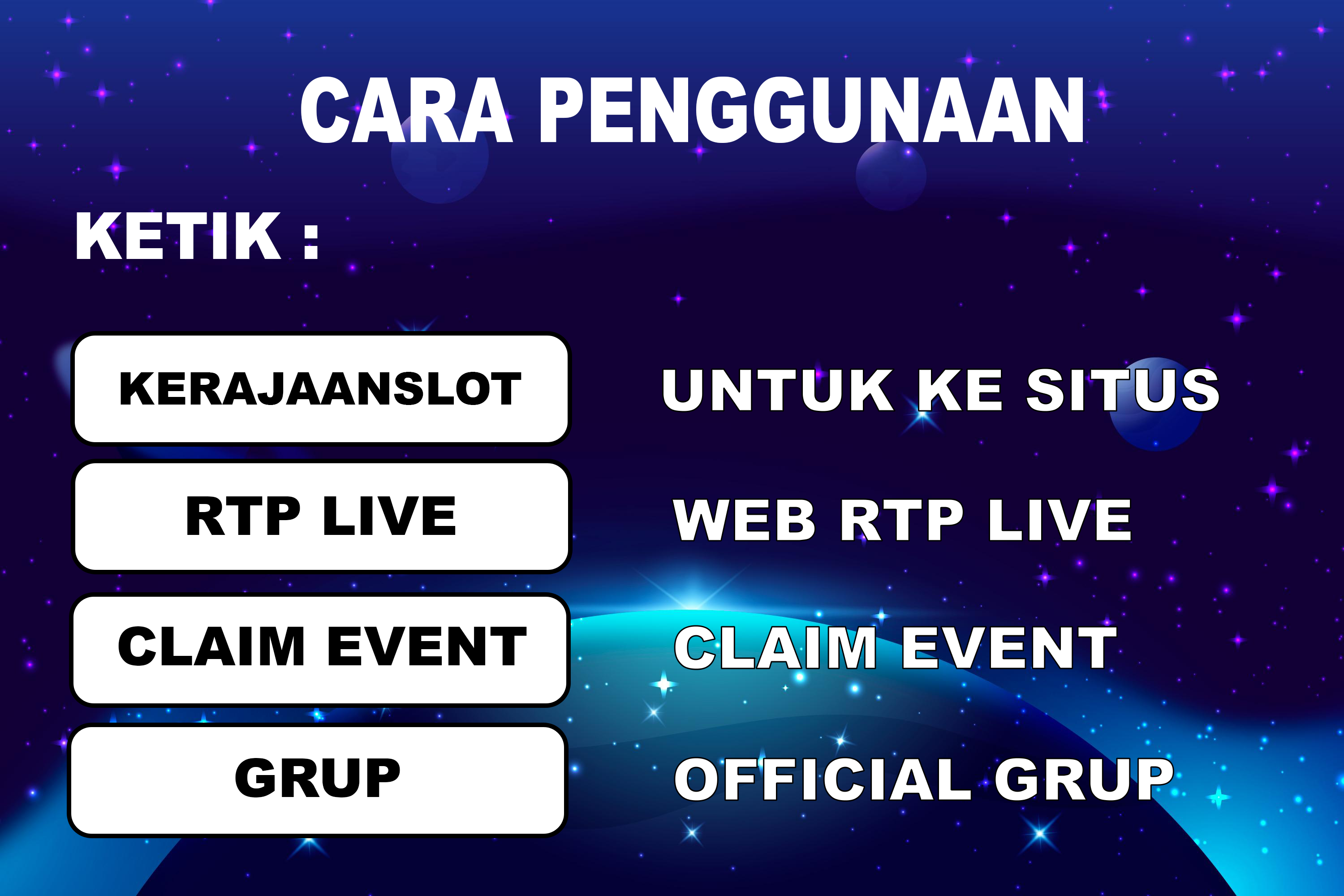 CARA PENGGUNAAN

KETIK :

KERAJAANSLOT

UNTUK KE SITUS

RTP LIVE

WEB RTP LIVE

CLAIM EVENT

CLAIM EVENT

GRUP

OFFICIAL GRUP